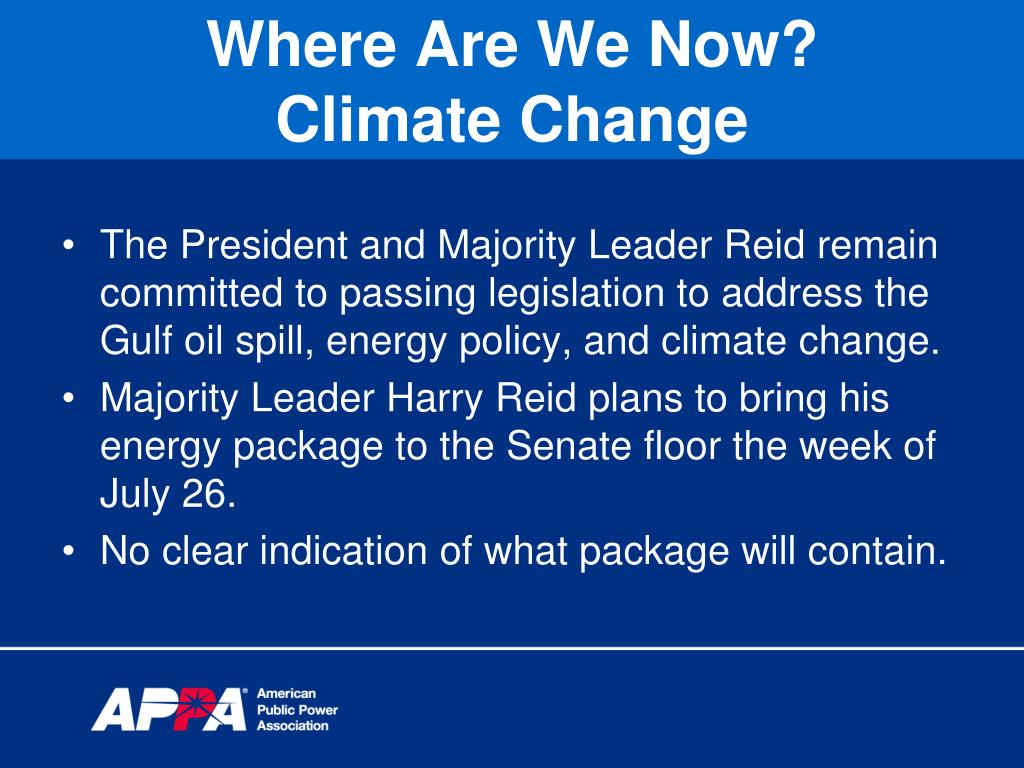 Where Are We Now?
Climate Change

• The President and Majority Leader Reid remain committed to passing legislation to address the Gulf oil spill, energy policy, and climate change.
• Majority Leader Harry Reid plans to bring his energy package to the Senate floor the week of July 26.
• No clear indication of what package will contain.

APPA® American Public Power Association